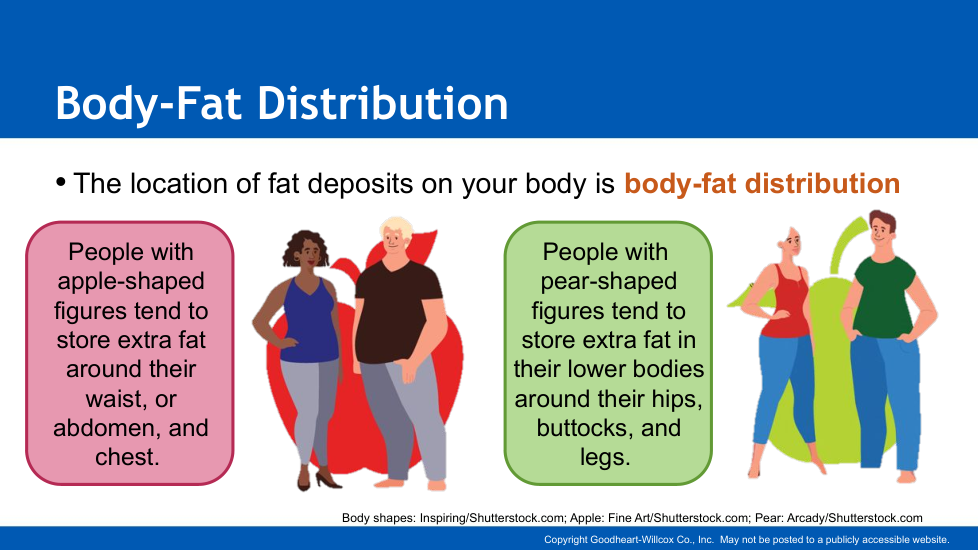 Body-Fat Distribution

• The location of fat deposits on your body is body-fat distribution

People with apple-shaped figures tend to store extra fat around their waist, or abdomen, and chest.

People with pear-shaped figures tend to store extra fat in their lower bodies around their hips, buttocks, and legs.

Body shapes: Inspiring/Shutterstock.com; Apple: Fine Art/Shutterstock.com; Pear: Arcady/Shutterstock.com

Copyright Goodheart-Willcox Co., Inc. May not be posted to a publicly accessible website.